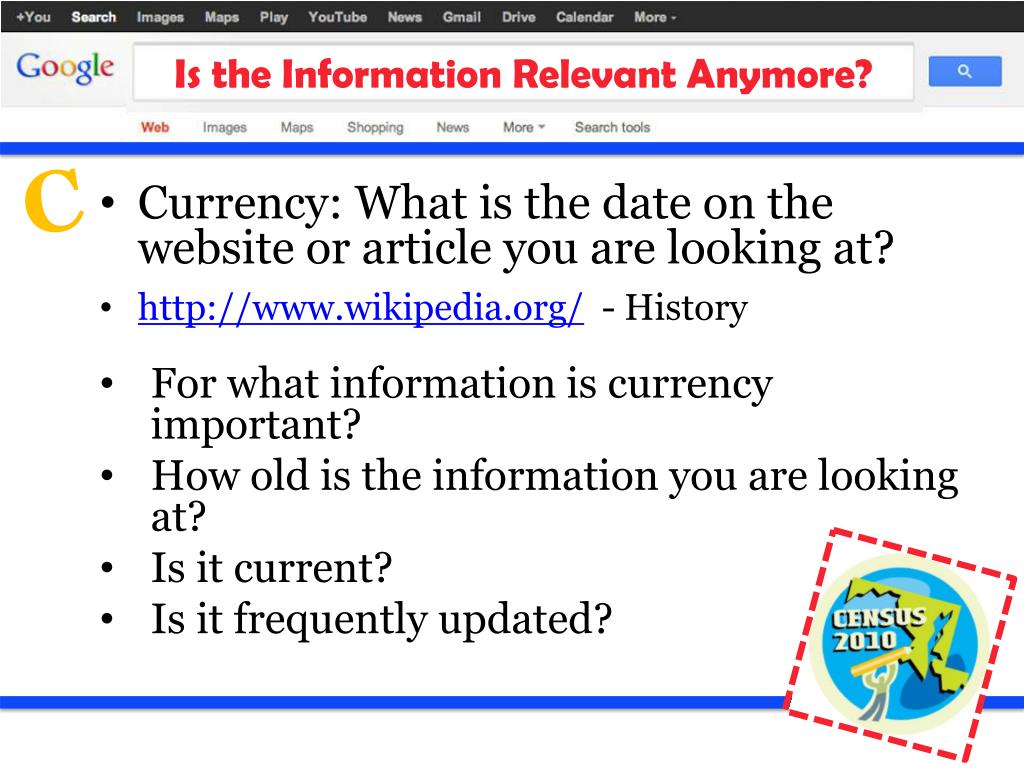 +You Search Images Maps Play YouTube News Gmail Drive Calendar More

Google

Is the Information Relevant Anymore?

Web Images Maps Shopping News More Search tools

C

• Currency: What is the date on the website or article you are looking at?

• http://www.wikipedia.org/ - History

• For what information is currency important?
• How old is the information you are looking at?
• Is it current?
• Is it frequently updated?

CENSUS 2010